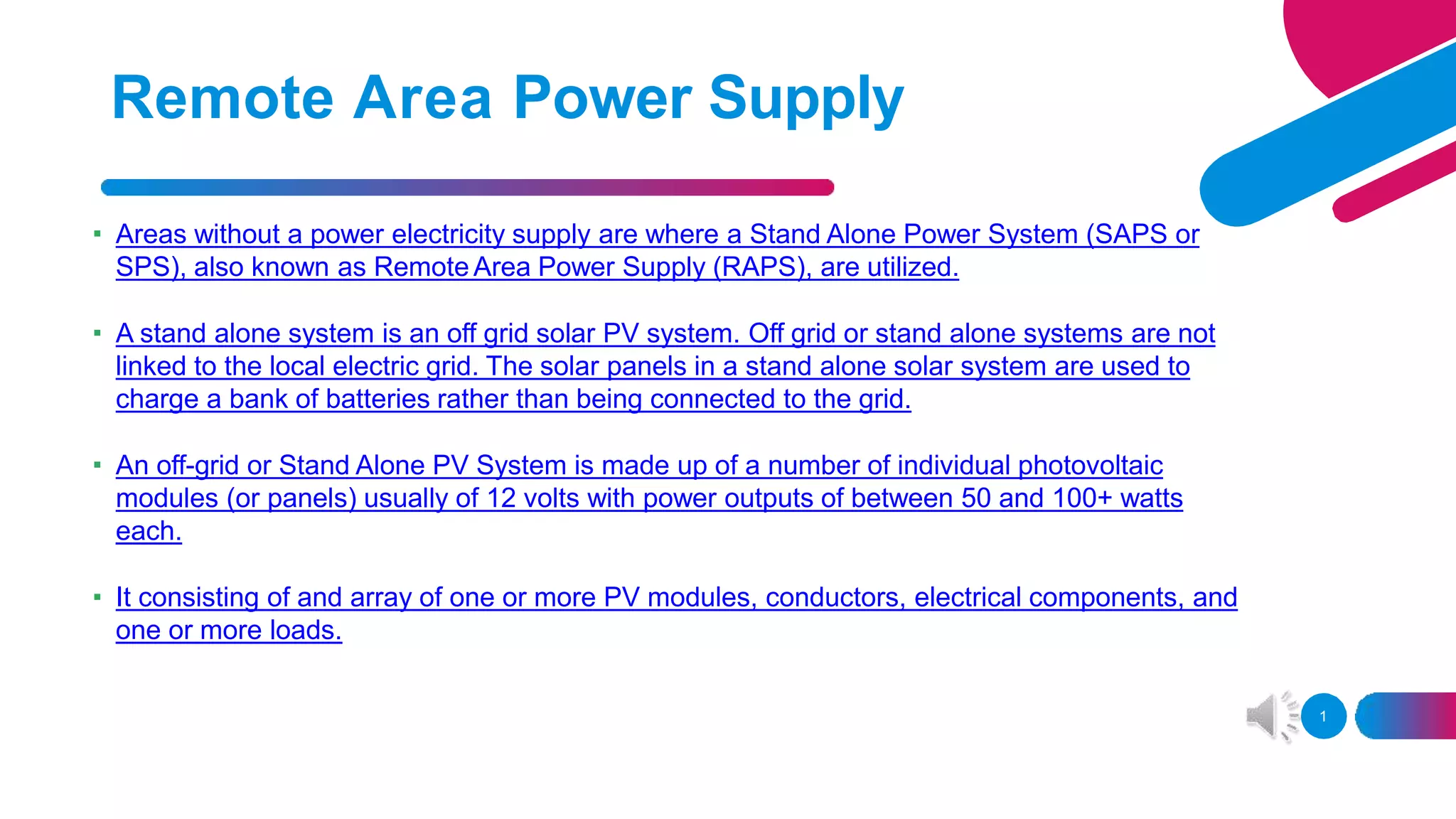 Remote Area Power Supply

▪ Areas without a power electricity supply are where a Stand Alone Power System (SAPS or SPS), also known as Remote Area Power Supply (RAPS), are utilized.

▪ A stand alone system is an off grid solar PV system. Off grid or stand alone systems are not linked to the local electric grid. The solar panels in a stand alone solar system are used to charge a bank of batteries rather than being connected to the grid.

▪ An off-grid or Stand Alone PV System is made up of a number of individual photovoltaic modules (or panels) usually of 12 volts with power outputs of between 50 and 100+ watts each.

▪ It consisting of and array of one or more PV modules, conductors, electrical components, and one or more loads.

1